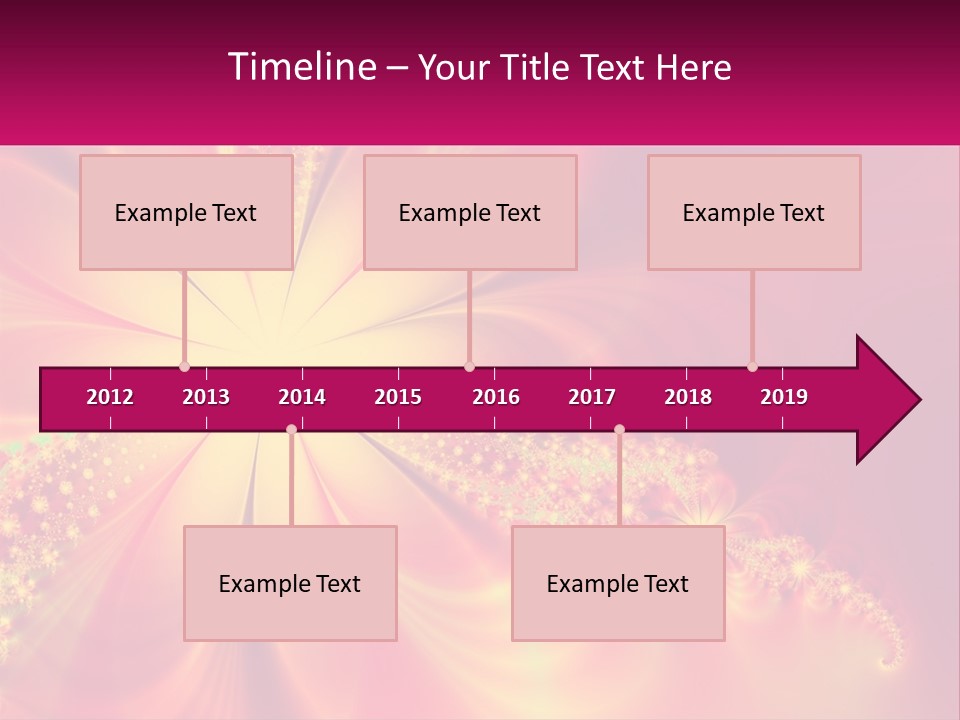 Timeline – Your Title Text Here

Example Text

Example Text

Example Text

2012 2013 2014 2015 2016 2017 2018 2019

Example Text

Example Text